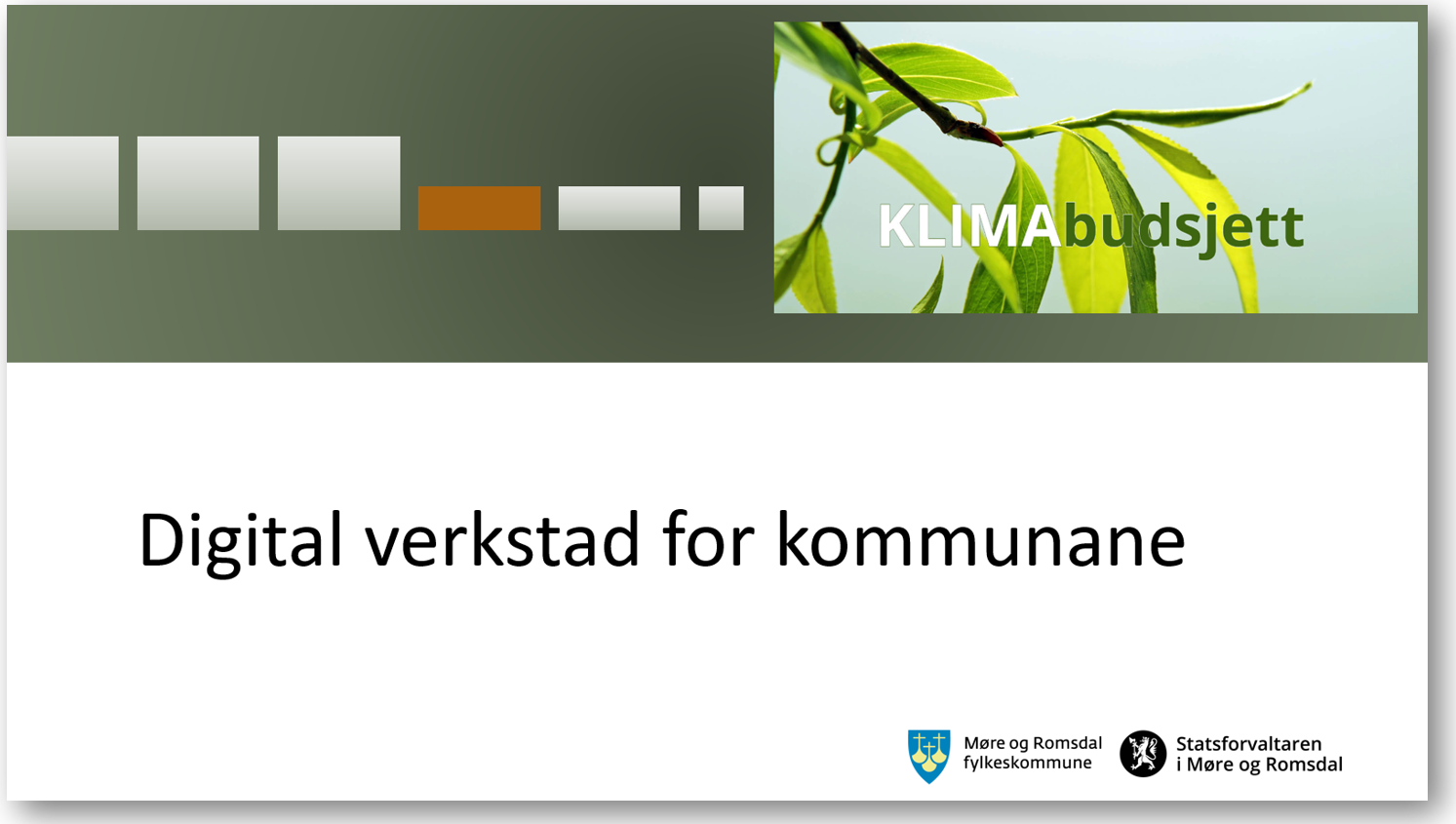 KLIMAbudsjett

Digital verkstad for kommunane

Møre og Romsdal fylkeskommune

Statsforvaltaren i Møre og Romsdal